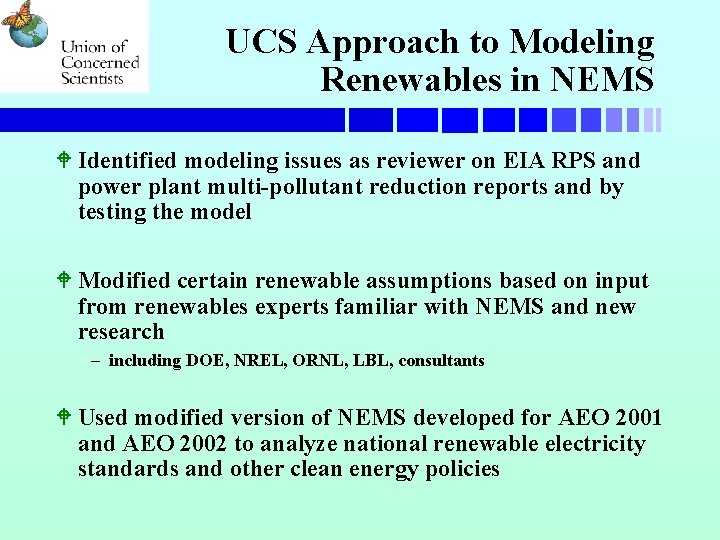 Union of Concerned Scientists

UCS Approach to Modeling Renewables in NEMS

Identified modeling issues as reviewer on EIA RPS and power plant multi-pollutant reduction reports and by testing the model

Modified certain renewable assumptions based on input from renewables experts familiar with NEMS and new research

– including DOE, NREL, ORNL, LBL, consultants

Used modified version of NEMS developed for AEO 2001 and AEO 2002 to analyze national renewable electricity standards and other clean energy policies